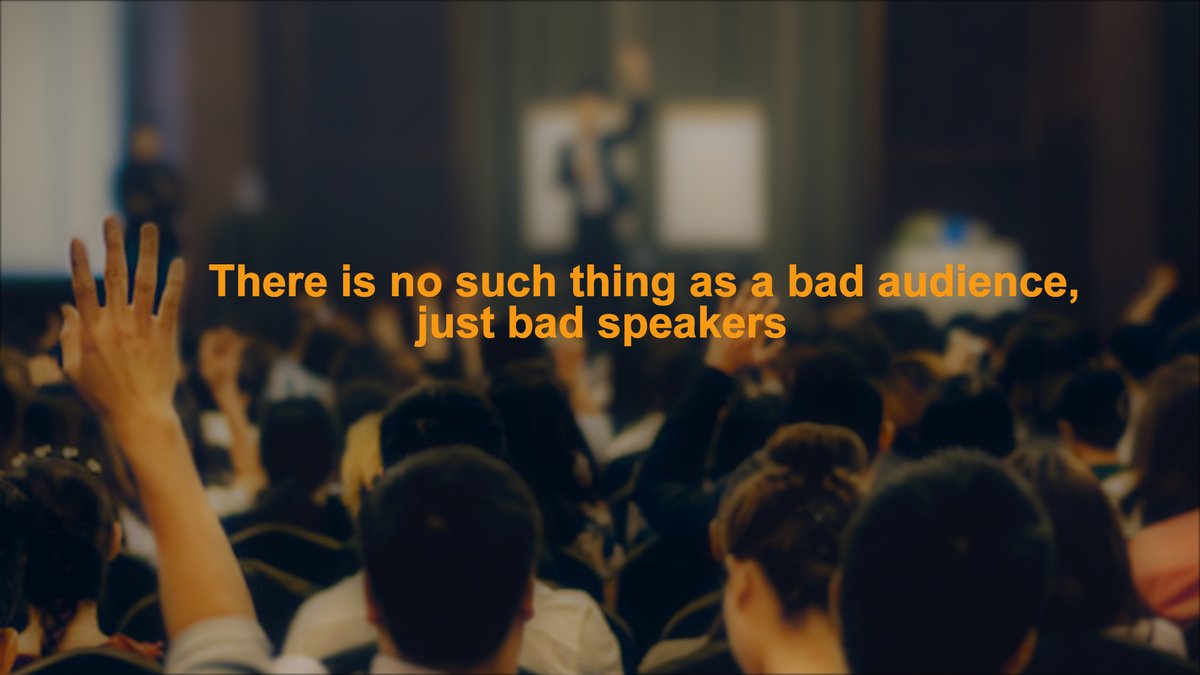 There is no such thing as a bad audience, just bad speakers